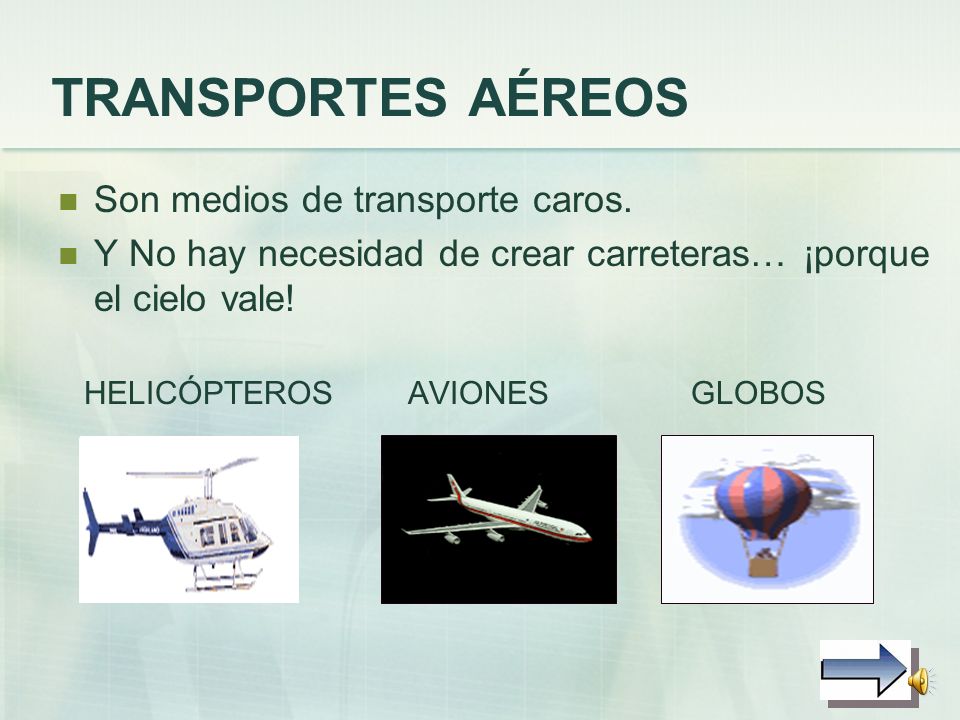 TRANSPORTES AÉREOS

Son medios de transporte caros.

Y No hay necesidad de crear carreteras… ¡porque el cielo vale!

HELICÓPTEROS

AVIONES

GLOBOS